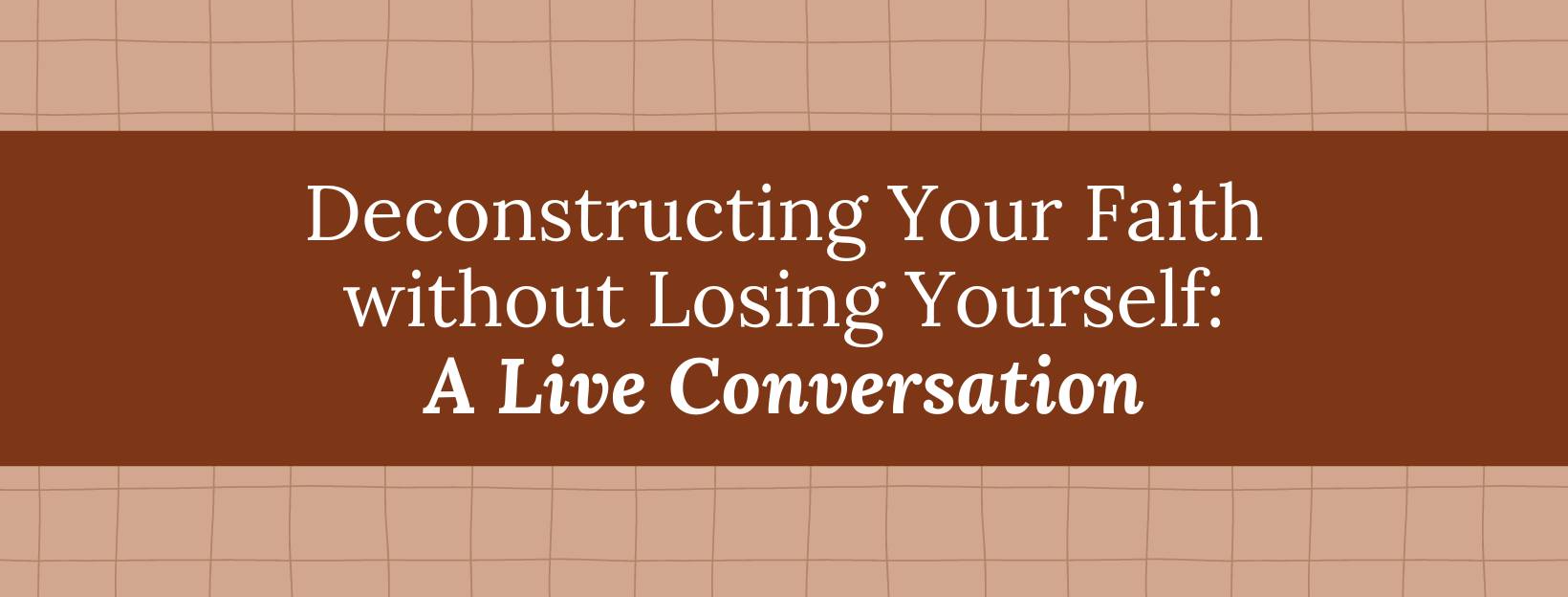 Deconstructing Your Faith without Losing Yourself:
A Live Conversation